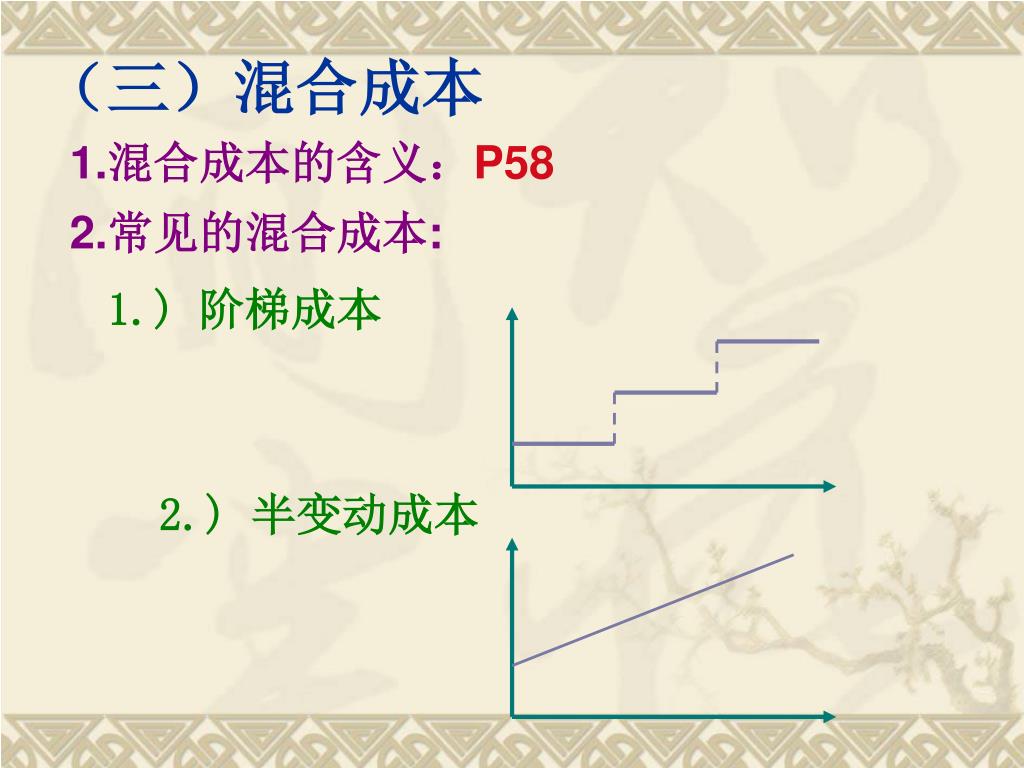 （三）混合成本

1.混合成本的含义：P58

2.常见的混合成本:

1.）阶梯成本

2.）半变动成本